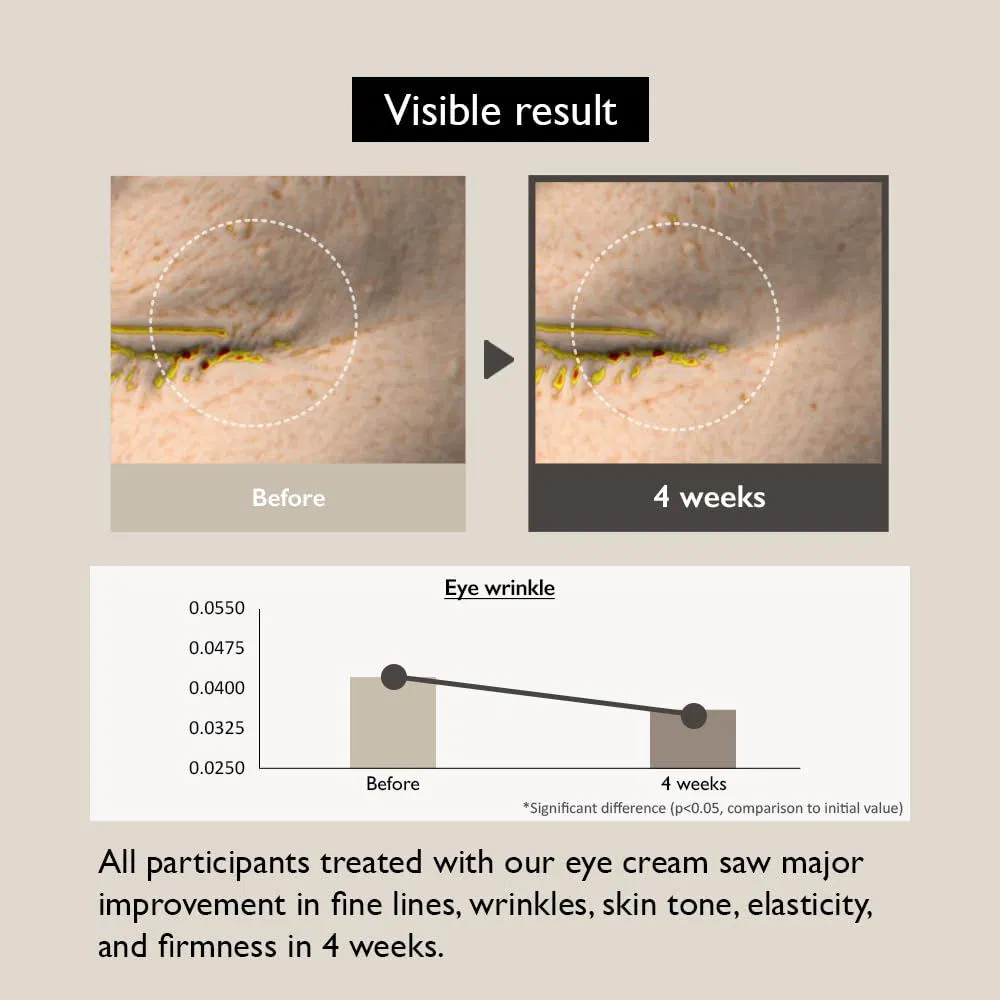 Visible result

Before

4 weeks

Eye wrinkle

0.0550
0.0475
0.0400
0.0325
0.0250

Before

4 weeks

*Significant difference (p<0.05, comparison to initial value)

All participants treated with our eye cream saw major improvement in fine lines, wrinkles, skin tone, elasticity, and firmness in 4 weeks.